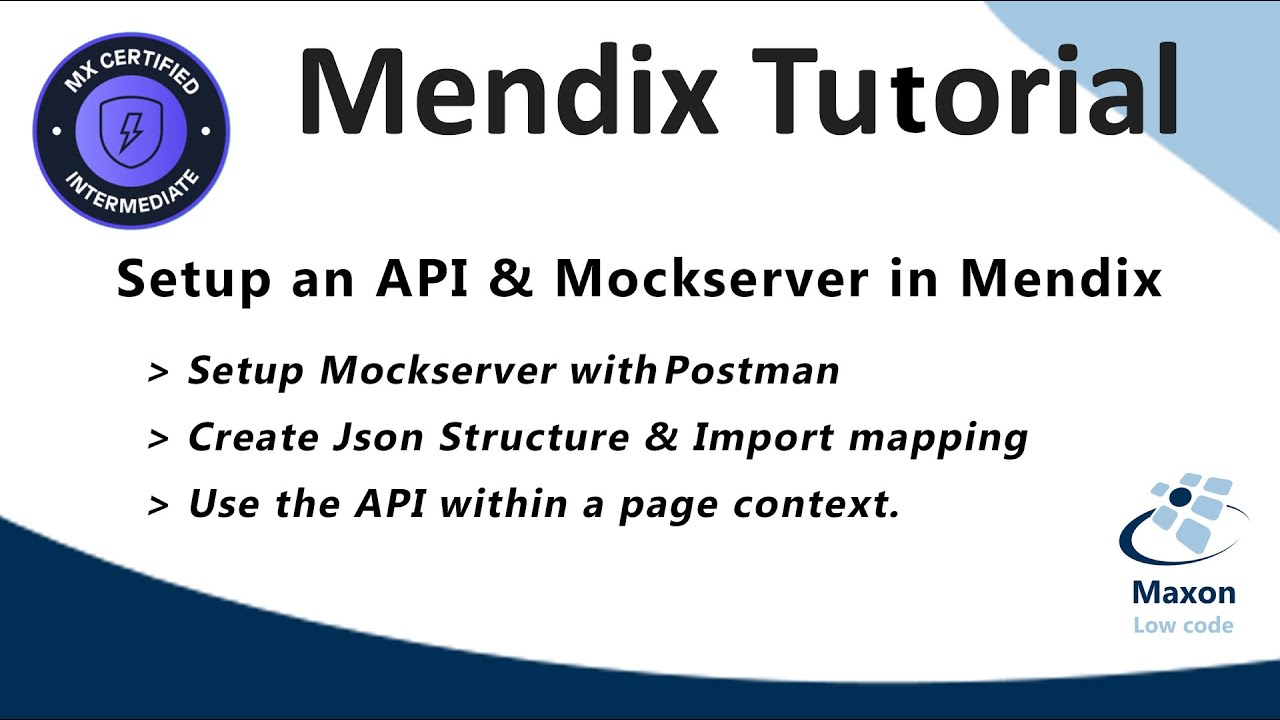 MX CERTIFIED
INTERMEDIATE

Mendix Tutorial

Setup an API & Mockserver in Mendix

> Setup Mockserver with Postman

> Create Json Structure & Import mapping

> Use the API within a page context.

Maxon
Low code